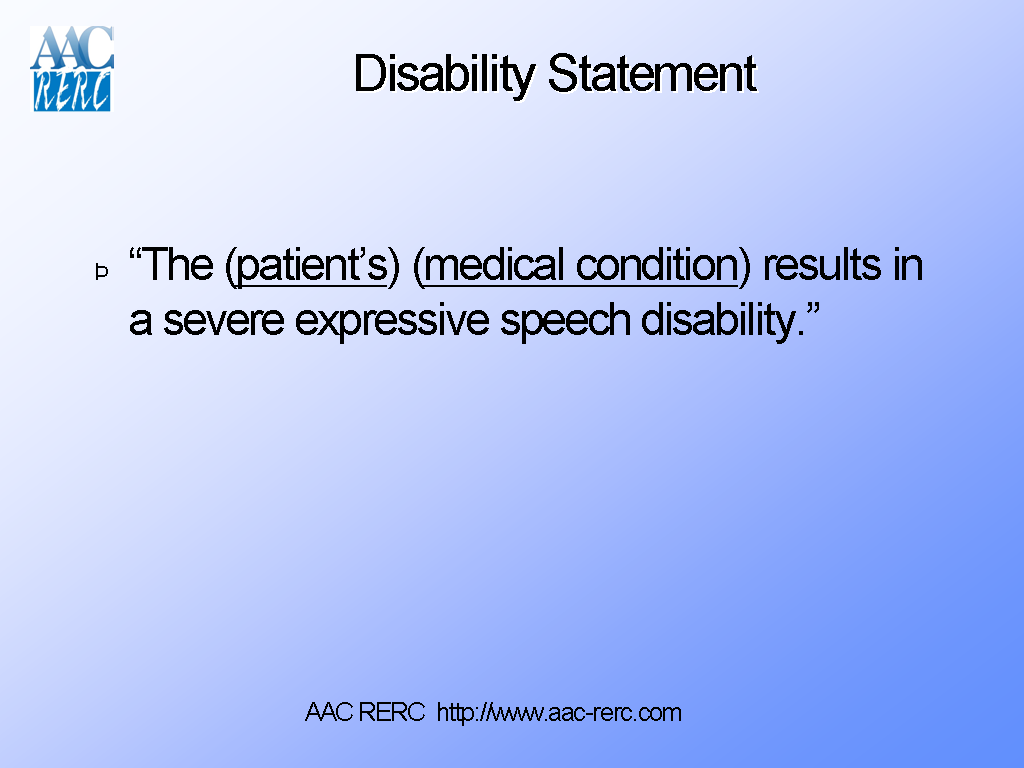 AAC RERC

Disability Statement

Þ “The (patient’s) (medical condition) results in a severe expressive speech disability.”

AAC RERC http://www.aac-rerc.com